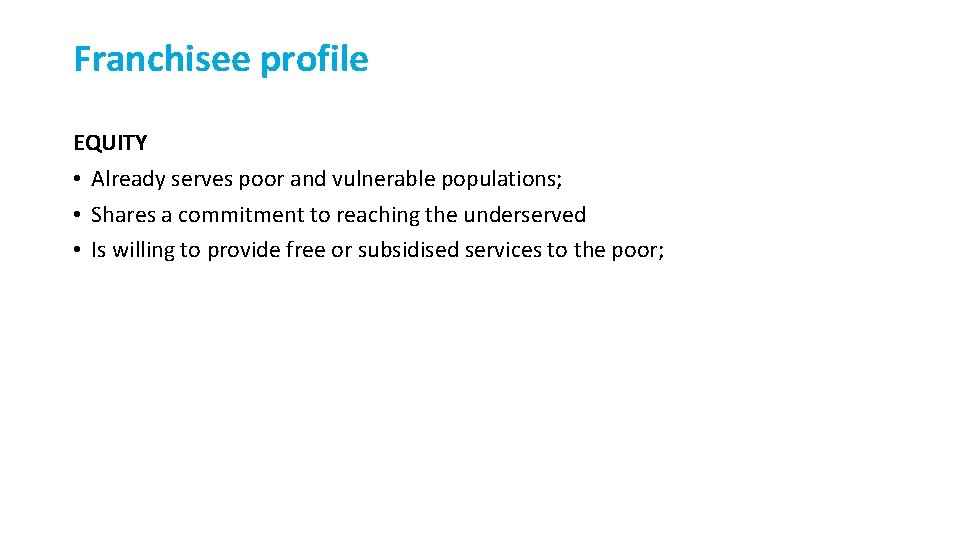 Franchisee profile

EQUITY
• Already serves poor and vulnerable populations;
• Shares a commitment to reaching the underserved
• Is willing to provide free or subsidised services to the poor;